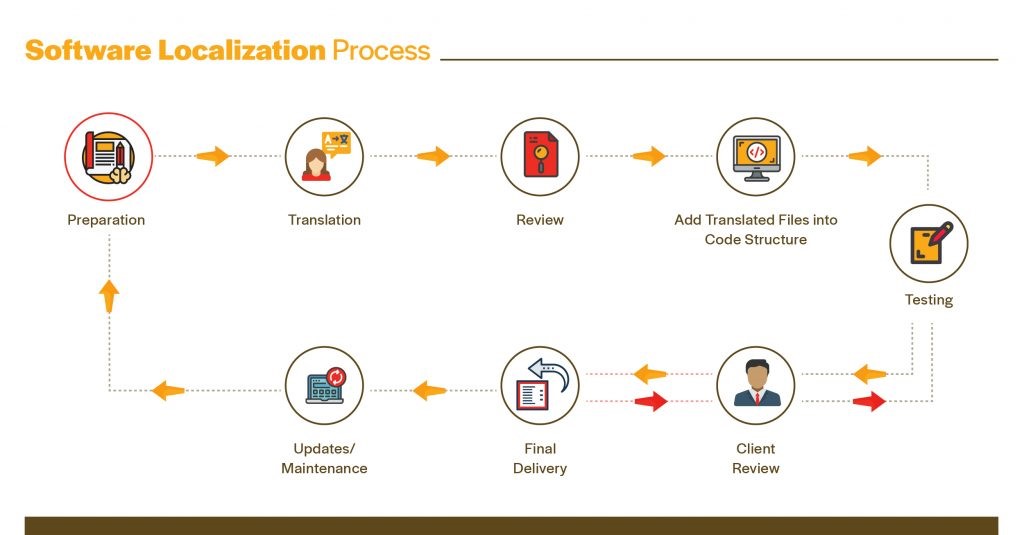 Software Localization Process

Preparation

Translation

Review

Add Translated Files into Code Structure

Testing

Client Review

Final Delivery

Updates/ Maintenance